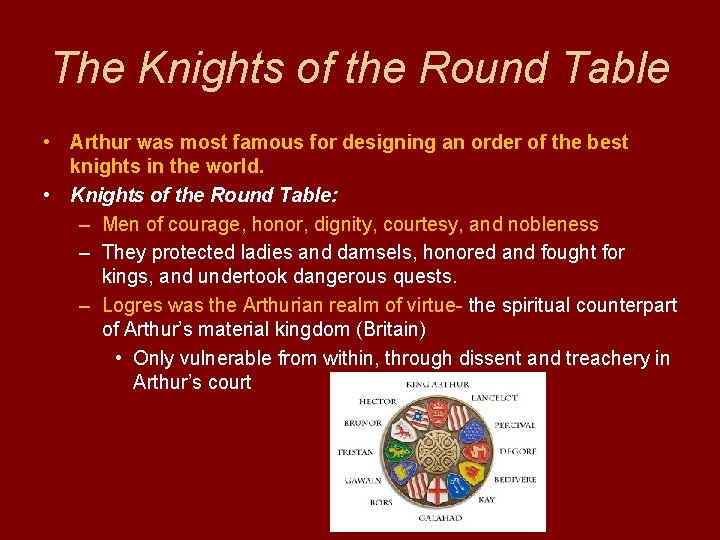 The Knights of the Round Table

• Arthur was most famous for designing an order of the best knights in the world.

• Knights of the Round Table:

– Men of courage, honor, dignity, courtesy, and nobleness

– They protected ladies and damsels, honored and fought for kings, and undertook dangerous quests.

– Logres was the Arthurian realm of virtue- the spiritual counterpart of Arthur's material kingdom (Britain)

• Only vulnerable from within, through dissent and treachery in Arthur's court

KING ARTHUR
LANCELOT
PERCIVAL
DEGORE
BEDIVERE
KAY
GALAHAD
BORS
GAWAIN
TRISTAN
BRUNOR
HECTOR